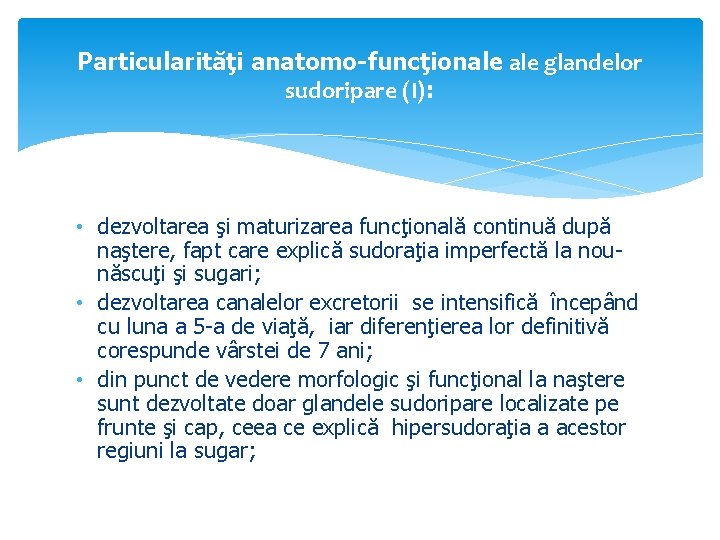 Particularităţi anatomo-funcţionale ale glandelor sudoripare (I):

• dezvoltarea şi maturizarea funcţională continuă după naştere, fapt care explică sudoraţia imperfectă la nou-născuţi şi sugari;
• dezvoltarea canalelor excretorii se intensifică începând cu luna a 5-a de viaţă, iar diferenţierea lor definitivă corespunde vârstei de 7 ani;
• din punct de vedere morfologic şi funcţional la naştere sunt dezvoltate doar glandele sudoripare localizate pe frunte şi cap, ceea ce explică hipersudoraţia a acestor regiuni la sugar;